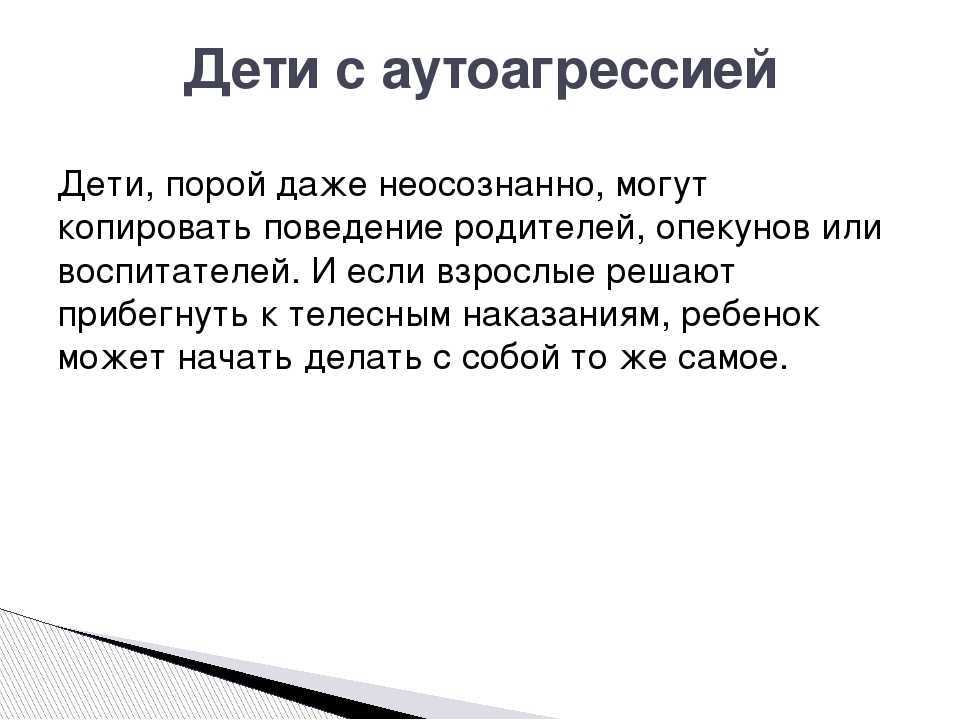 Дети с аутоагрессией

Дети, порой даже неосознанно, могут копировать поведение родителей, опекунов или воспитателей. И если взрослые решают прибегнуть к телесным наказаниям, ребенок может начать делать с собой то же самое.